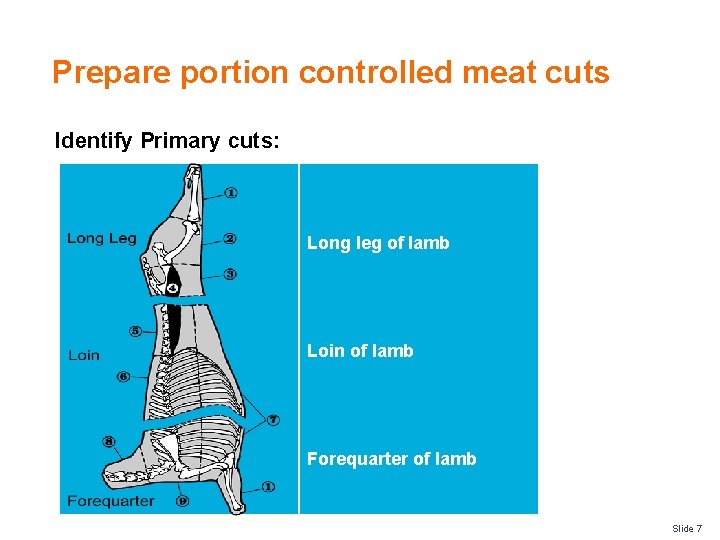 Prepare portion controlled meat cuts

Identify Primary cuts:

①
Long Leg
②
③
④
⑤
Loin
⑥
⑦
⑧
①
Forequarter
⑨

Long leg of lamb

Loin of lamb

Forequarter of lamb

Slide 7